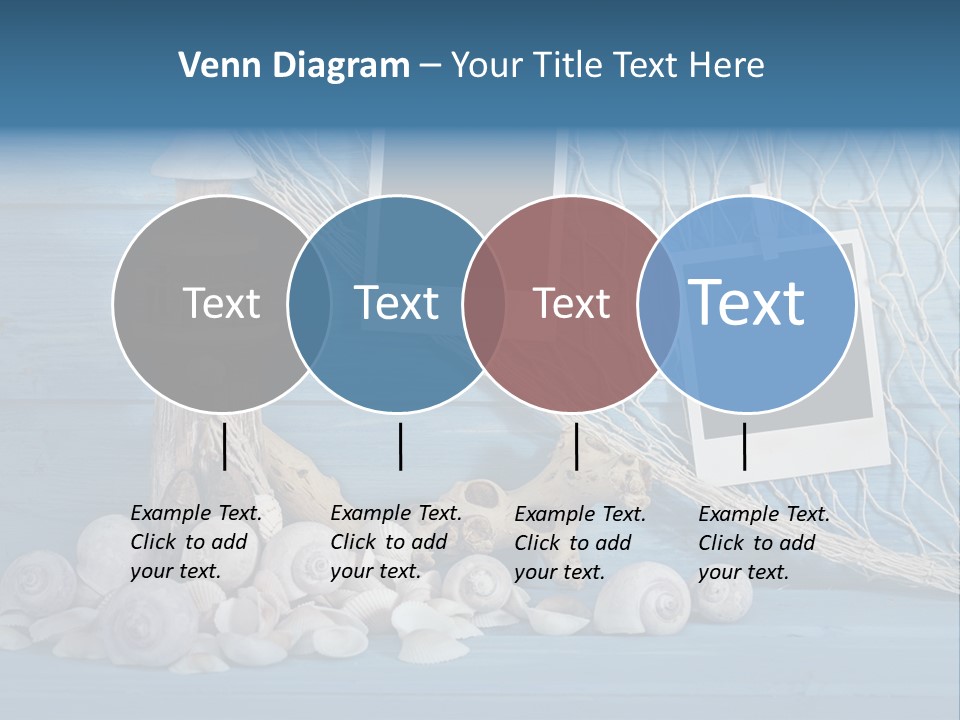 Venn Diagram – Your Title Text Here

Text

Text

Text

Text

Example Text. Click to add your text.

Example Text. Click to add your text.

Example Text. Click to add your text.

Example Text. Click to add your text.